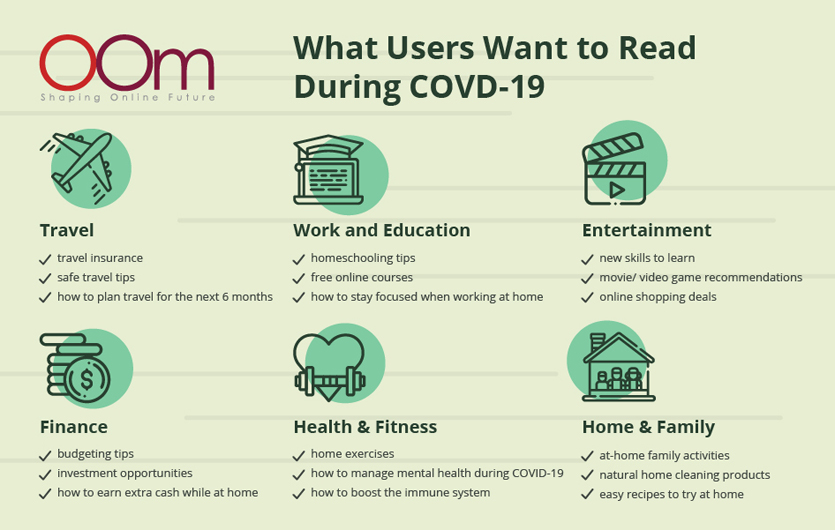 OOm
Shaping Online Future

What Users Want to Read During COVID-19

Travel
✓ travel insurance
✓ safe travel tips
✓ how to plan travel for the next 6 months

Work and Education
✓ homeschooling tips
✓ free online courses
✓ how to stay focused when working at home

Entertainment
✓ new skills to learn
✓ movie/ video game recommendations
✓ online shopping deals

Finance
✓ budgeting tips
✓ investment opportunities
✓ how to earn extra cash while at home

Health & Fitness
✓ home exercises
✓ how to manage mental health during COVID-19
✓ how to boost the immune system

Home & Family
✓ at-home family activities
✓ natural home cleaning products
✓ easy recipes to try at home